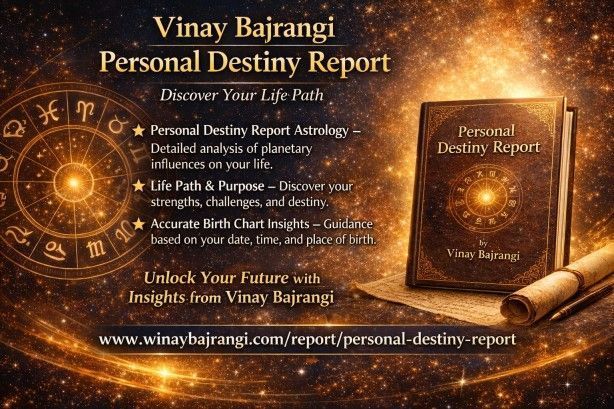 Vinay Bajrangi
Personal Destiny Report

Discover Your Life Path

★ Personal Destiny Report Astrology – Detailed analysis of planetary influences on your life.

★ Life Path & Purpose – Discover your strengths, challenges, and destiny.

★ Accurate Birth Chart Insights – Guidance based on your date, time, and place of birth.

Unlock Your Future with Insights from Vinay Bajrangi

Personal Destiny Report

by
Vinay Bajrangi

www.winaybajrangi.com/report/personal-destiny-report